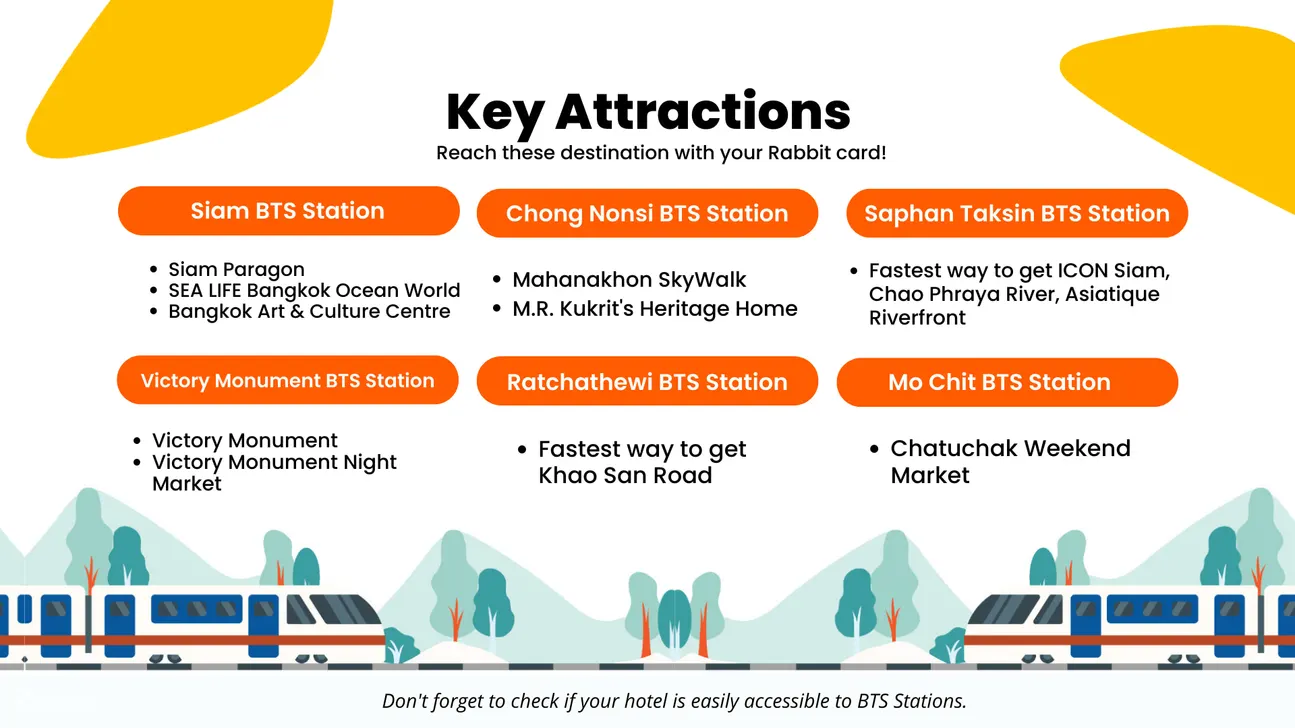 Key Attractions
Reach these destination with your Rabbit card!

Siam BTS Station
- Siam Paragon
- SEA LIFE Bangkok Ocean World
- Bangkok Art & Culture Centre

Chong Nonsi BTS Station
- Mahanakhon SkyWalk
- M.R. Kukrit's Heritage Home

Saphan Taksin BTS Station
- Fastest way to get ICON Siam, Chao Phraya River, Asiatique Riverfront

Victory Monument BTS Station
- Victory Monument
- Victory Monument Night Market

Ratchathewi BTS Station
- Fastest way to get Khao San Road

Mo Chit BTS Station
- Chatuchak Weekend Market

Don't forget to check if your hotel is easily accessible to BTS Stations.